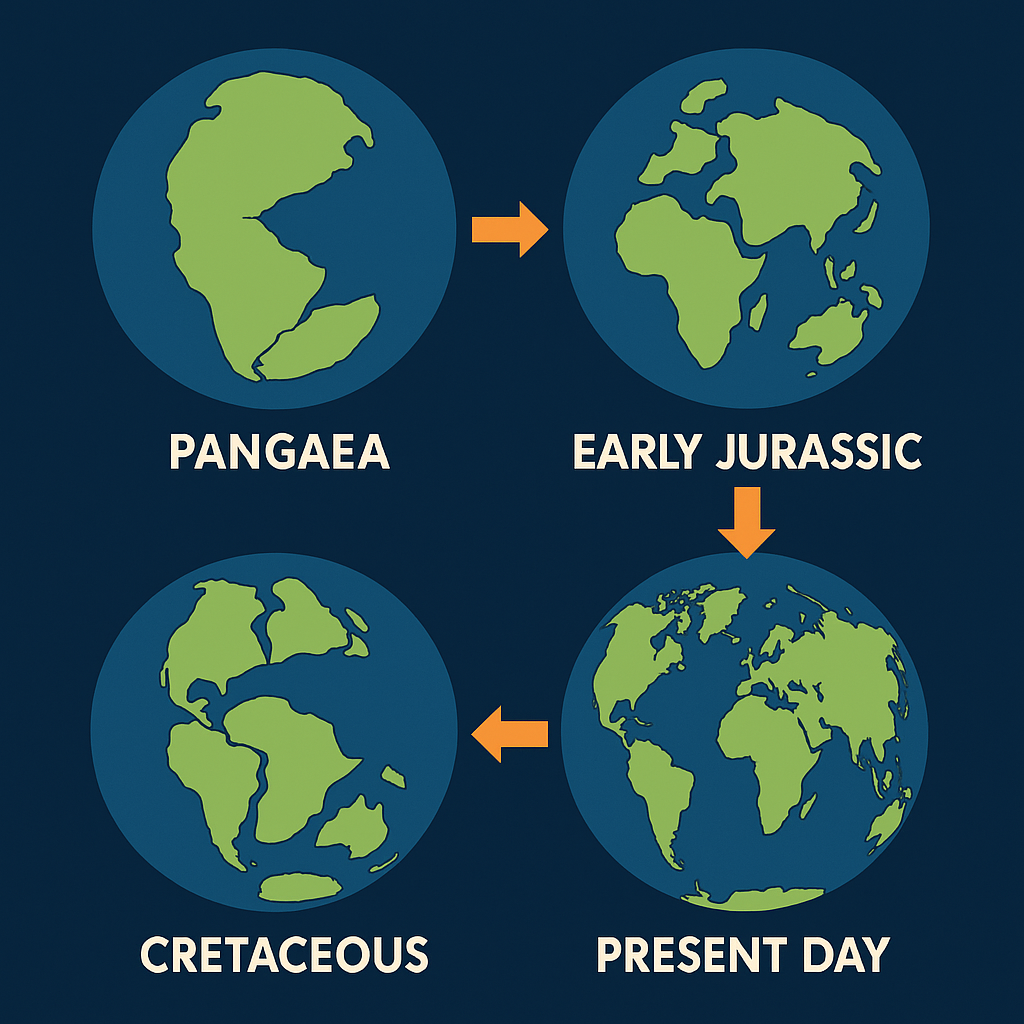 PANGAEA

EARLY JURASSIC

CRETACEOUS

PRESENT DAY